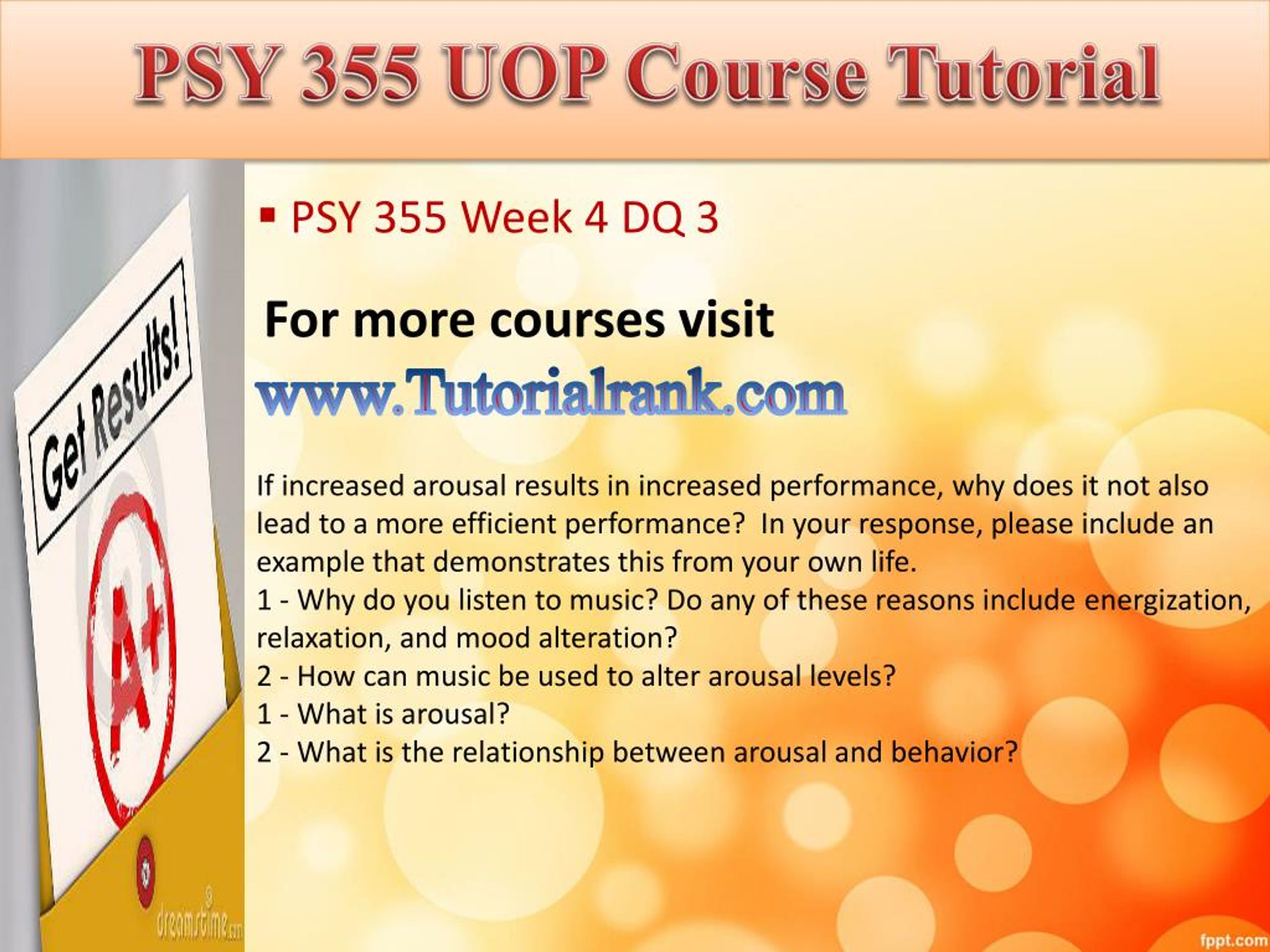 PSY 355 UOP Course Tutorial

Get Results!

A+

dreamstime.com

▪ PSY 355 Week 4 DQ 3

For more courses visit

www.Tutorialrank.com

If increased arousal results in increased performance, why does it not also lead to a more efficient performance? In your response, please include an example that demonstrates this from your own life.
1 - Why do you listen to music? Do any of these reasons include energization, relaxation, and mood alteration?
2 - How can music be used to alter arousal levels?
1 - What is arousal?
2 - What is the relationship between arousal and behavior?

fppt.com